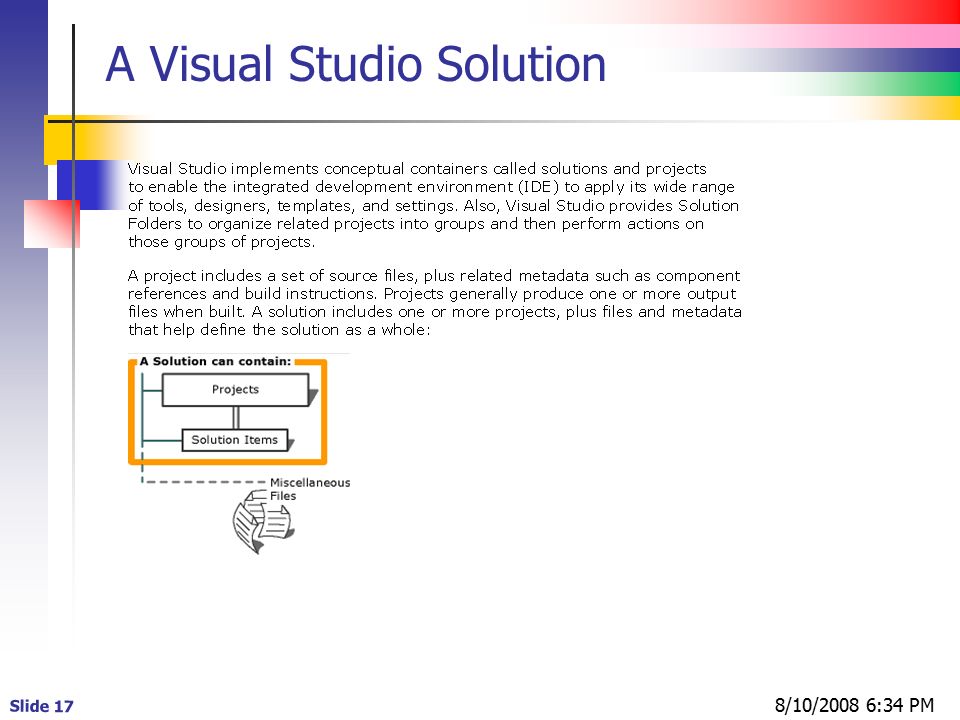 A Visual Studio Solution

Visual Studio implements conceptual containers called solutions and projects to enable the integrated development environment (IDE) to apply its wide range of tools, designers, templates, and settings. Also, Visual Studio provides Solution Folders to organize related projects into groups and then perform actions on those groups of projects.

A project includes a set of source files, plus related metadata such as component references and build instructions. Projects generally produce one or more output files when built. A solution includes one or more projects, plus files and metadata that help define the solution as a whole:

A Solution can contain:

Projects

Solution Items

Miscellaneous Files

Slide 17

8/10/2008 6:34 PM